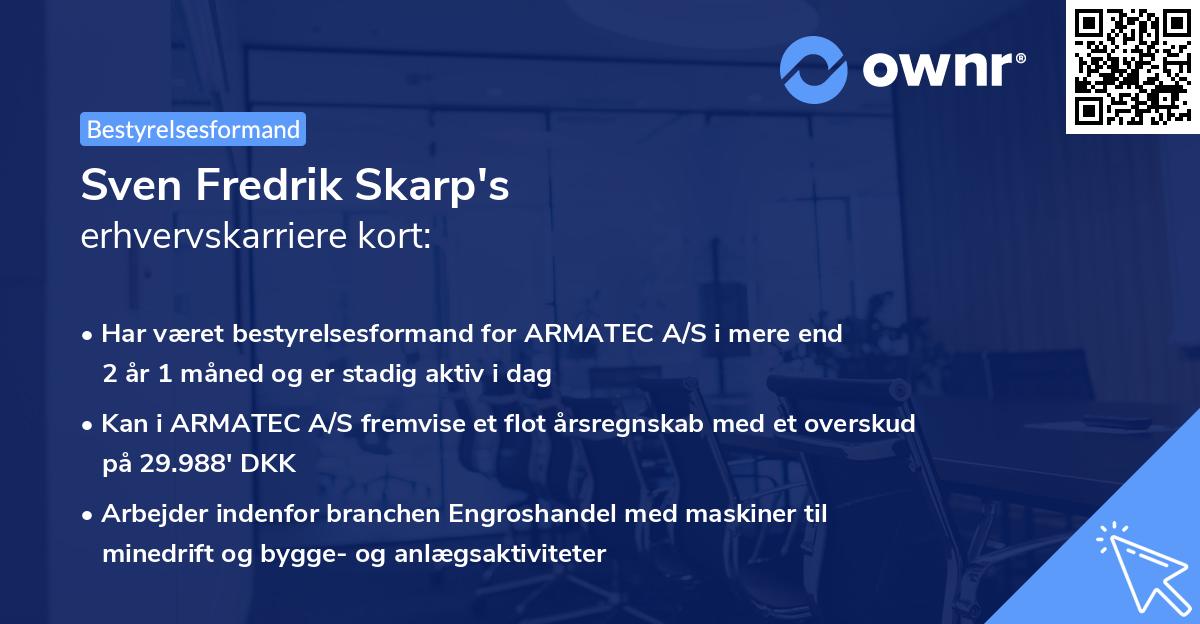 ownr®

Bestyrelsesformand

Sven Fredrik Skarp's
erhvervskarriere kort:

• Har været bestyrelsesformand for ARMATEC A/S i mere end 2 år 1 måned og er stadig aktiv i dag

• Kan i ARMATEC A/S fremvise et flot årsregnskab med et overskud på 29.988' DKK

• Arbejder indenfor branchen Engroshandel med maskiner til minedrift og bygge- og anlægsaktiviteter